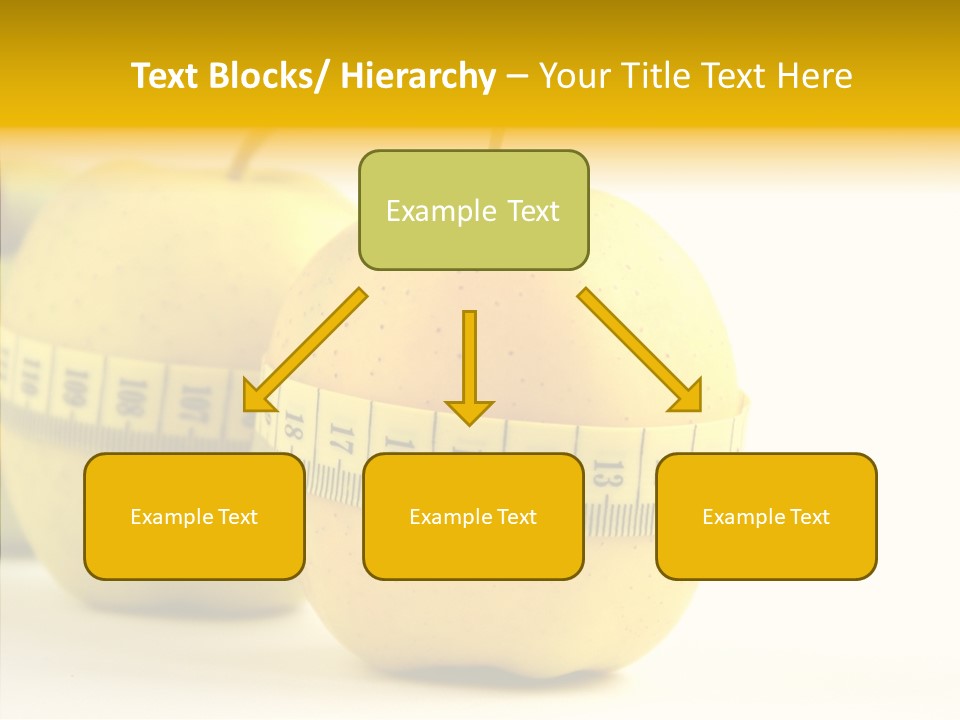 Text Blocks/ Hierarchy – Your Title Text Here

Example Text

Example Text

Example Text

Example Text